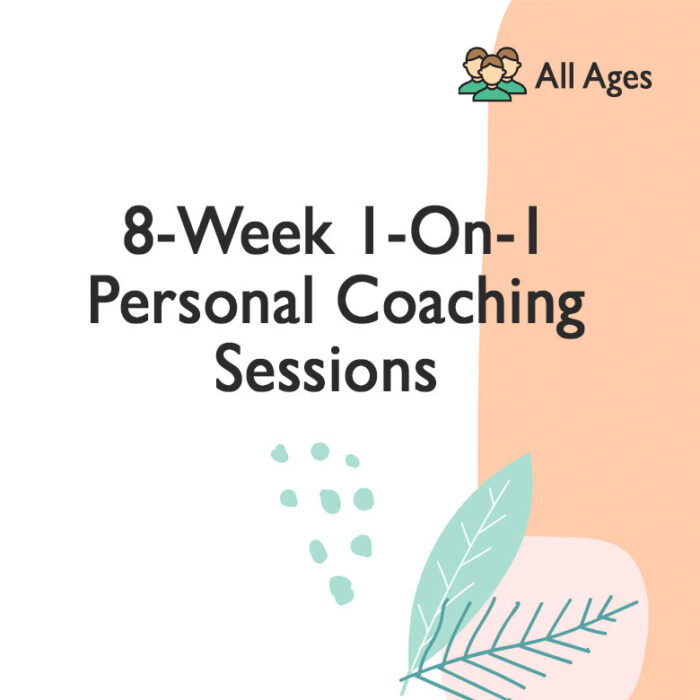 All Ages

8-Week 1-On-1 Personal Coaching Sessions